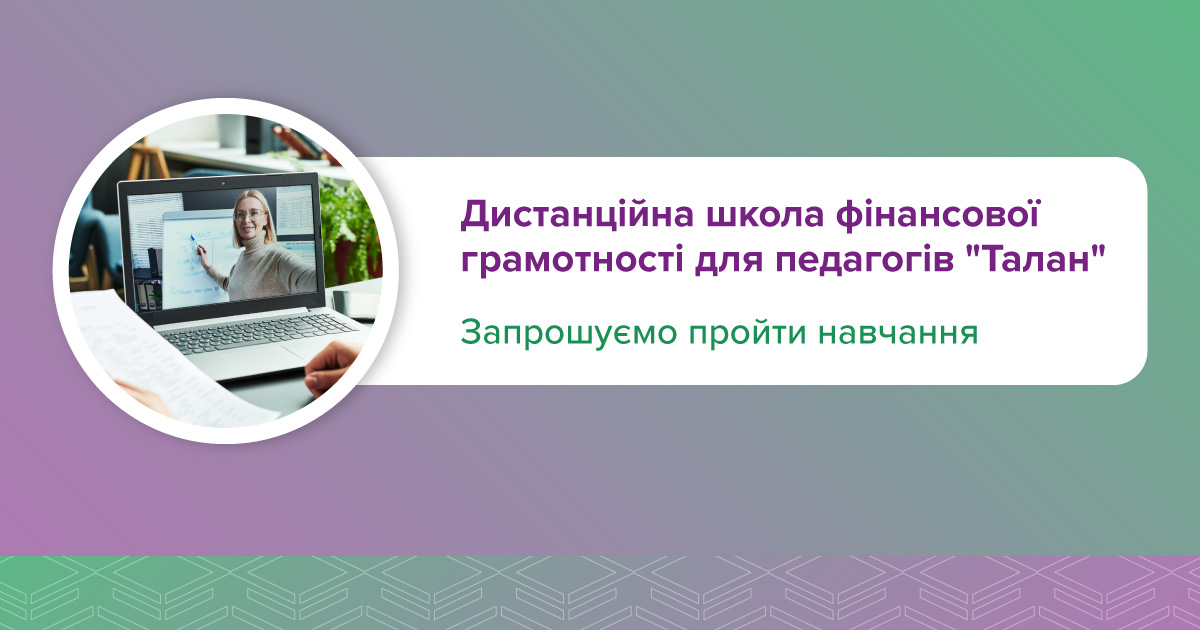 Дистанційна школа фінансової грамотності для педагогів "Талан"

Запрошуємо пройти навчання